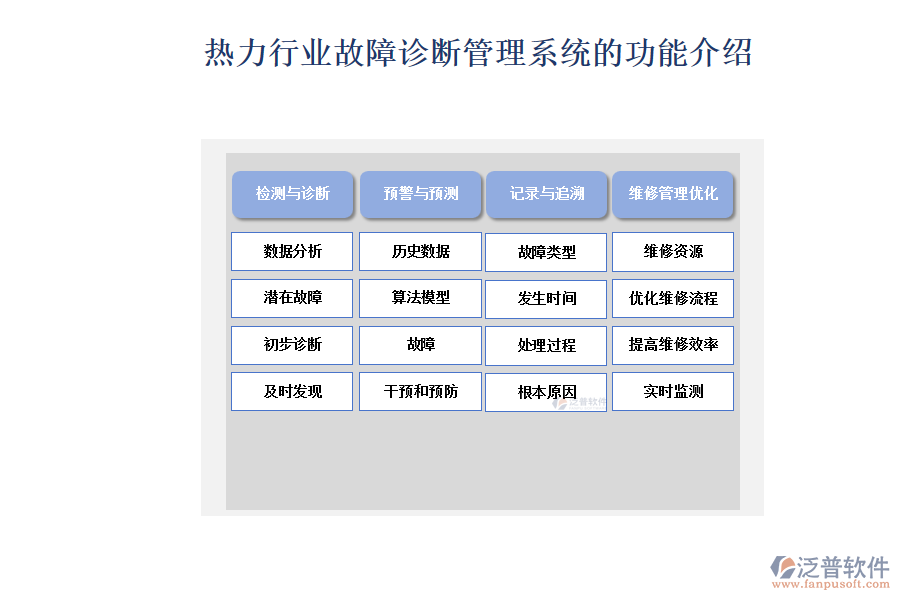 热力行业故障诊断管理系统的功能介绍

| 检测与诊断 | 预警与预测 | 记录与追溯 | 维修管理优化 |
|---|---|---|---|
| 数据分析 | 历史数据 | 故障类型 | 维修资源 |
| 潜在故障 | 算法模型 | 发生时间 | 优化维修流程 |
| 初步诊断 | 故障 | 处理过程 | 提高维修效率 |
| 及时发现 | 干预和预防 | 根本原因 | 实时监测 |

泛普软件
泛普软件
www.fanpusoft.com